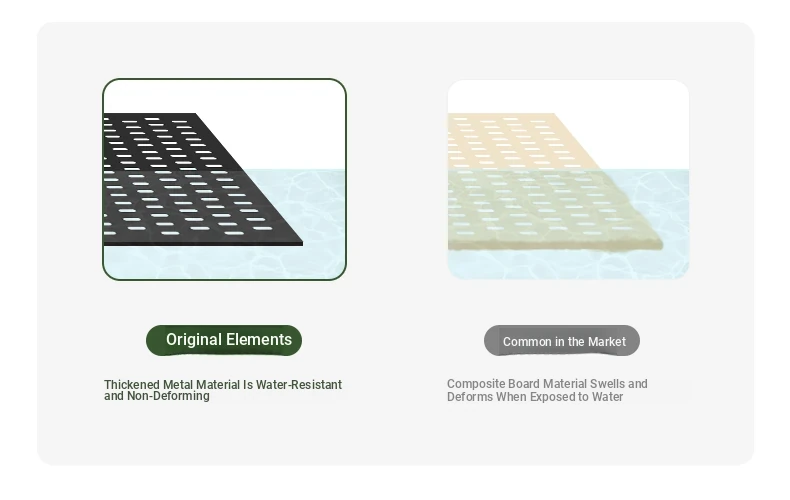 Original Elements

Thickened Metal Material Is Water-Resistant and Non-Deforming

Common in the Market

Composite Board Material Swells and Deforms When Exposed to Water